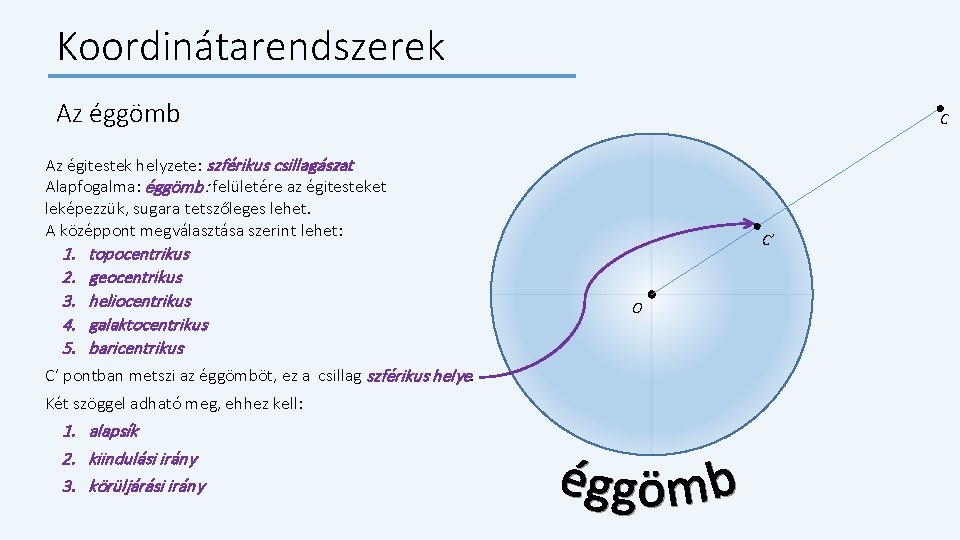 Koordinátarendszerek

Az éggömb

Az égitestek helyzete: szférikus csillagászat
Alapfogalma: éggömb: felületére az égitesteket leképezzük, sugara tetszőleges lehet.
A középpont megválasztása szerint lehet:

1. topocentrikus
2. geocentrikus
3. heliocentrikus
4. galaktocentrikus
5. baricentrikus

C' pontban metszi az éggömböt, ez a csillag szférikus helye.

Két szöggel adható meg, ehhez kell:

1. alapsík
2. kiindulási irány
3. körüljárási irány

C

C'

O

éggömb